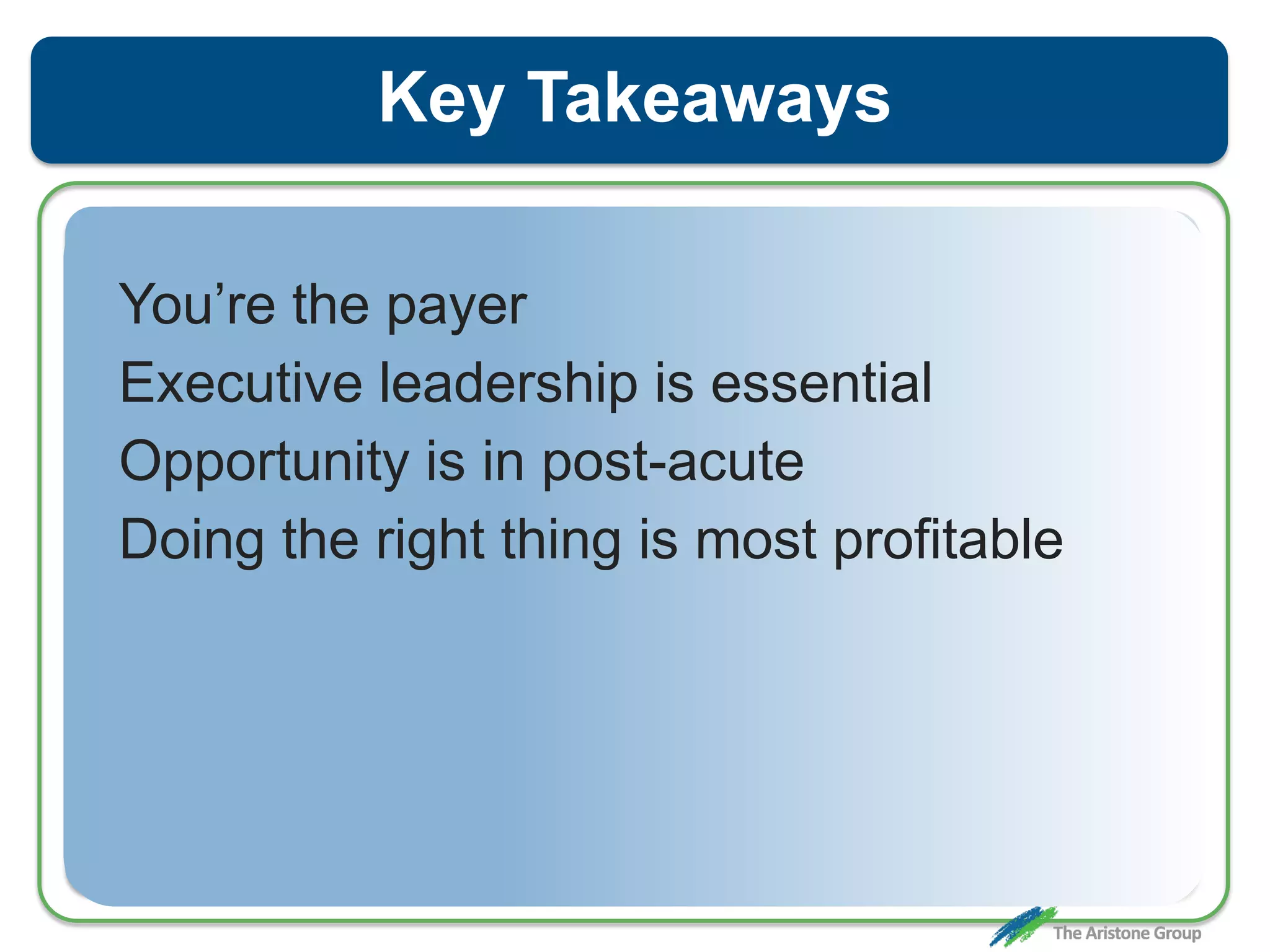 Key Takeaways

You’re the payer
Executive leadership is essential
Opportunity is in post-acute
Doing the right thing is most profitable

The Aristone Group